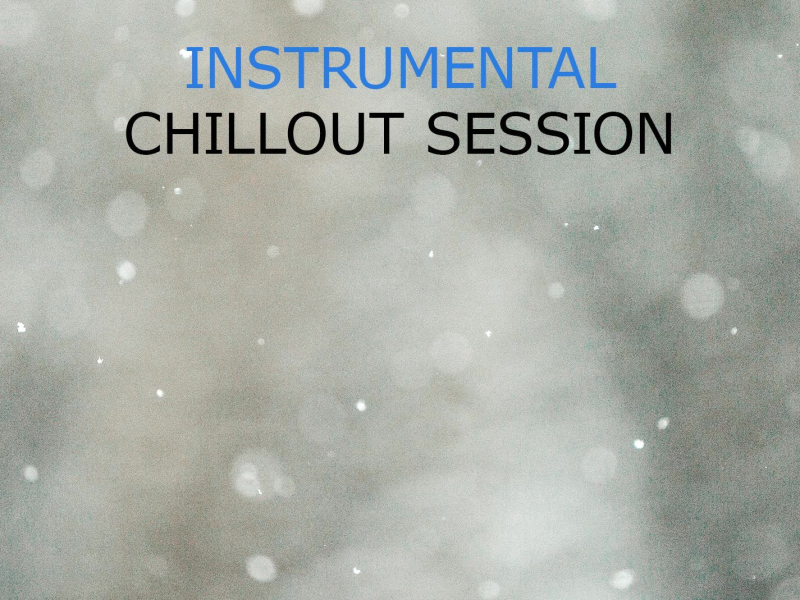 INSTRUMENTAL
CHILLOUT SESSION